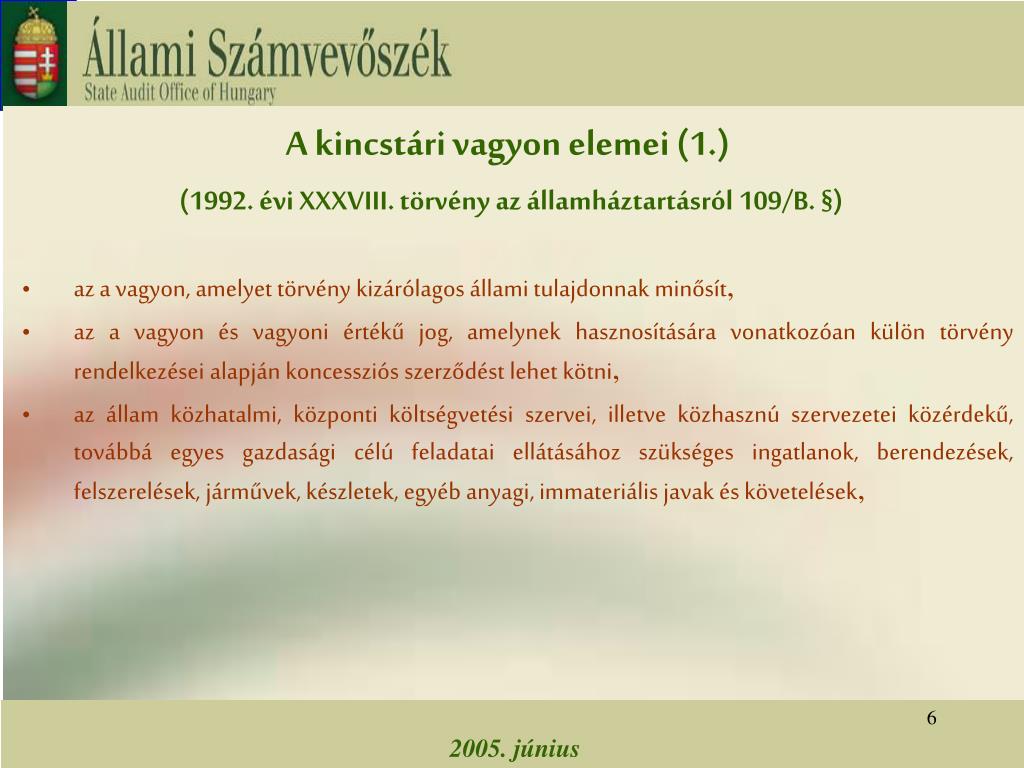 Állami Számvevőszék
State Audit Office of Hungary

A kincstári vagyon elemei (1.)

(1992. évi XXXVIII. törvény az államháztartásról 109/B. §)

• az a vagyon, amelyet törvény kizárólagos állami tulajdonnak minősít,
• az a vagyon és vagyoni értékű jog, amelynek hasznosítására vonatkozóan külön törvény rendelkezései alapján koncessziós szerződést lehet kötni,
• az állam közhatalmi, központi költségvetési szervei, illetve közhasznú szervezetei közérdekű, továbbá egyes gazdasági célú feladatai ellátásához szükséges ingatlanok, berendezések, felszerelések, járművek, készletek, egyéb anyagi, immateriális javak és követelések,

6

2005. június